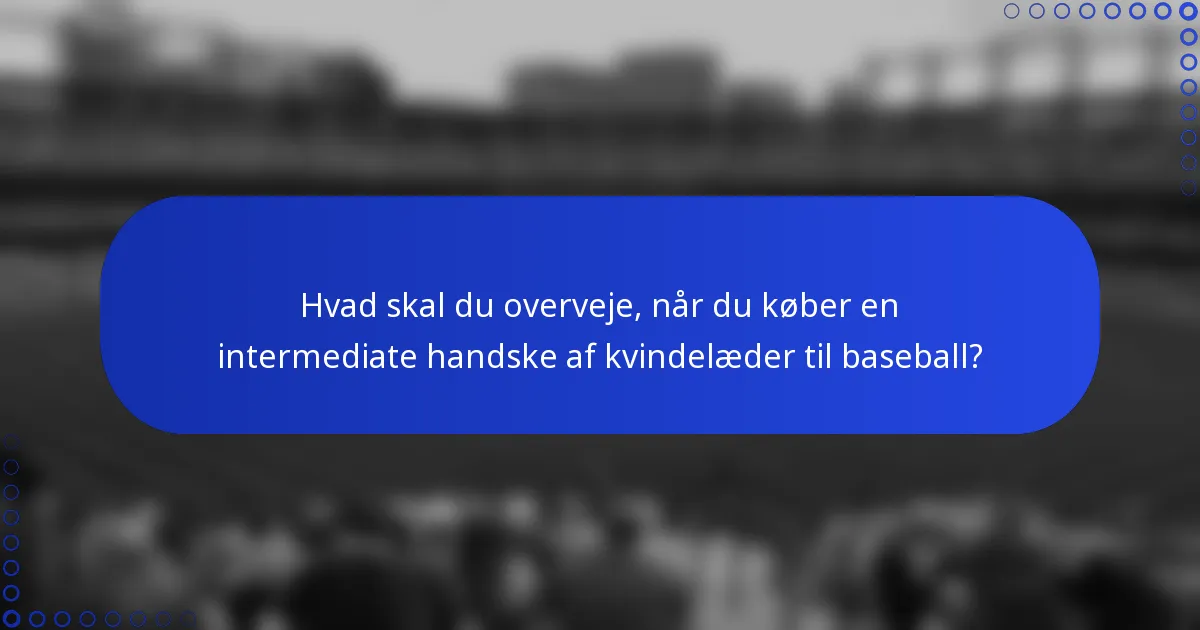 Hvad skal du overveje, når du køber en intermediate handske af kvindelæder til baseball?